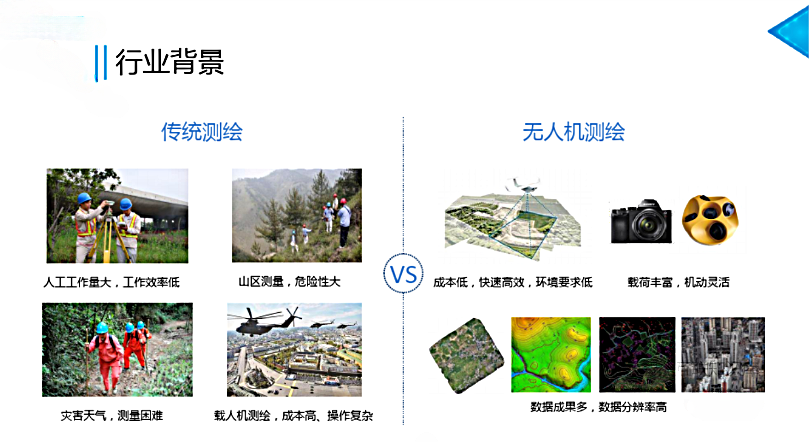 行业背景

传统测绘

人工工作量大，工作效率低

山区测量，危险性大

灾害天气，测量困难

载人机测绘，成本高、操作复杂

VS

无人机测绘

成本低，快速高效，环境要求低

载荷丰富，机动灵活

数据成果多，数据分辨率高